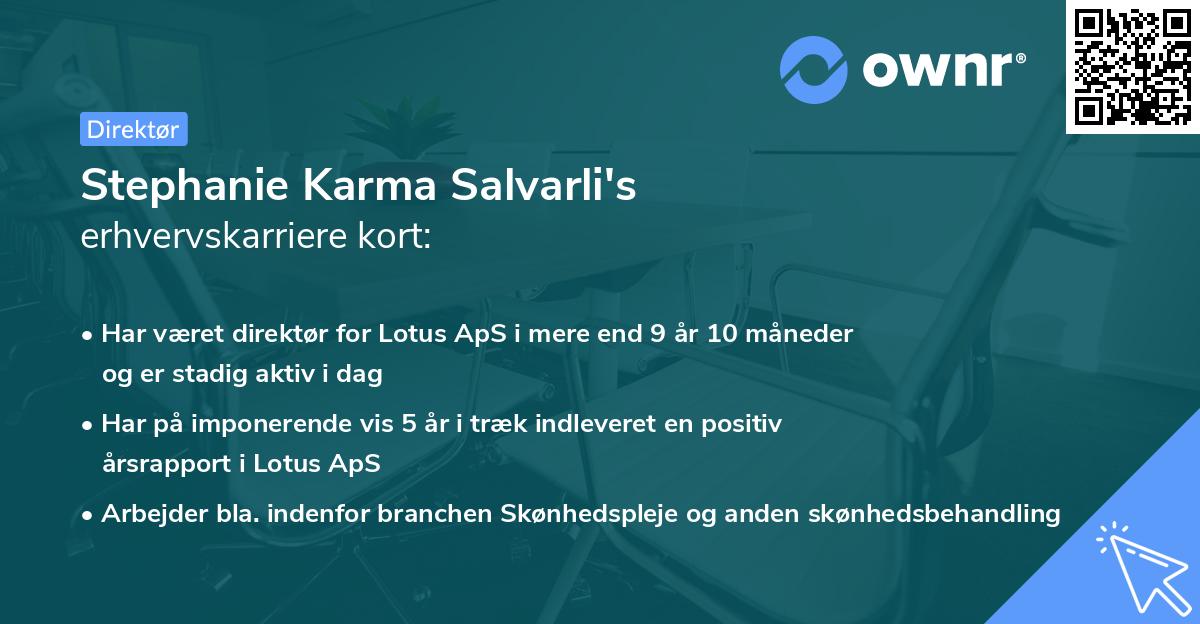 ownr®

Direktør

Stephanie Karma Salvarli's
erhvervskarriere kort:

• Har været direktør for Lotus ApS i mere end 9 år 10 måneder og er stadig aktiv i dag

• Har på imponerende vis 5 år i træk indleveret en positiv årsrapport i Lotus ApS

• Arbejder bla. indenfor branchen Skønhedspleje og anden skønhedsbehandling